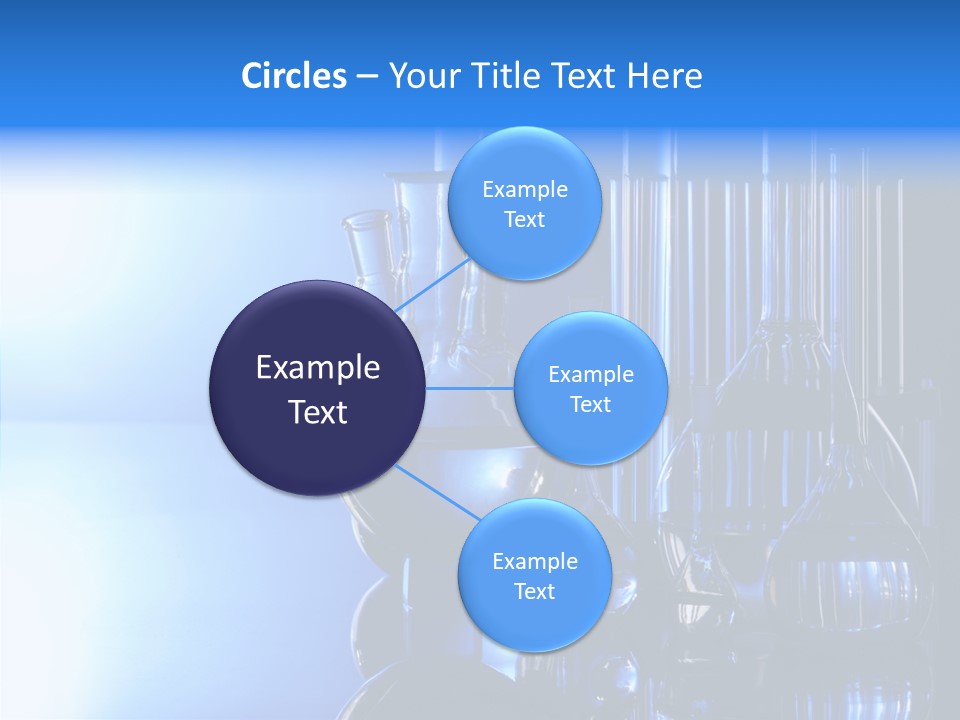 Circles – Your Title Text Here

Example Text

Example Text

Example Text

Example Text